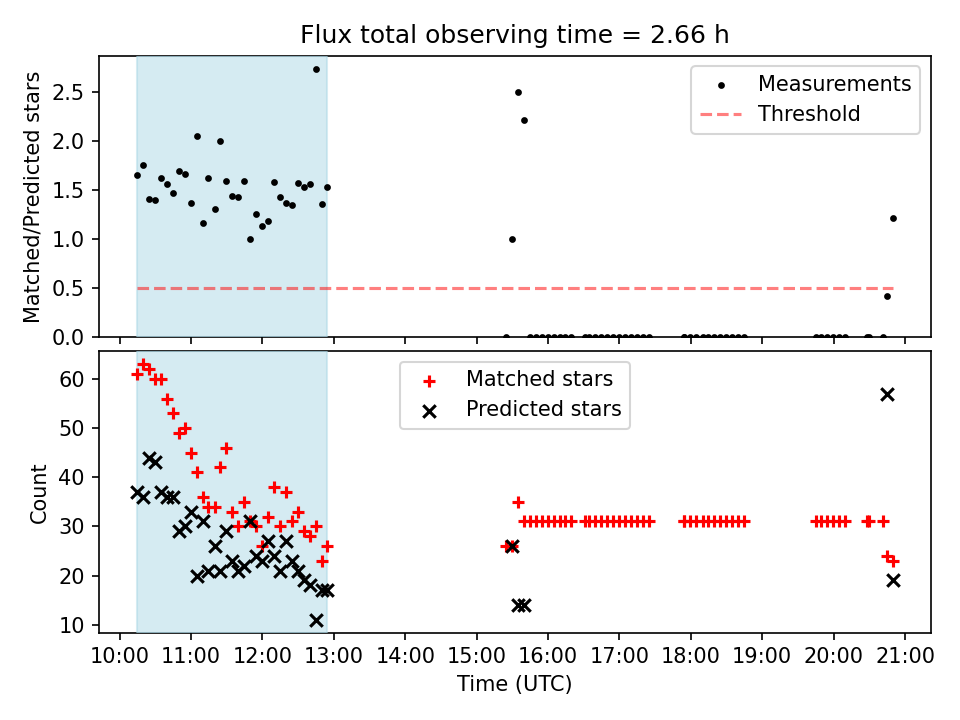 Flux total observing time = 2.66 h

Matched/Predicted stars

2.5
2.0
1.5
1.0
0.5
0.0

Measurements
Threshold

Count

60
50
40
30
20
10

Matched stars
Predicted stars

10:00 11:00 12:00 13:00 14:00 15:00 16:00 17:00 18:00 19:00 20:00 21:00

Time (UTC)